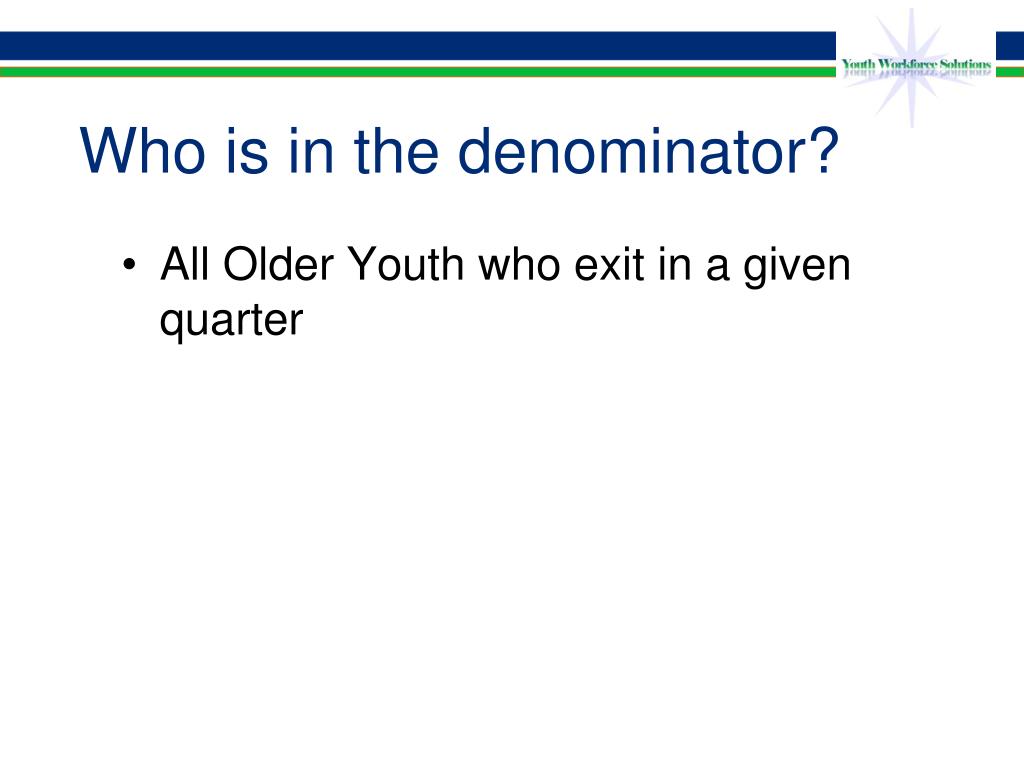 Youth Workforce Solutions

Who is in the denominator?

• All Older Youth who exit in a given quarter